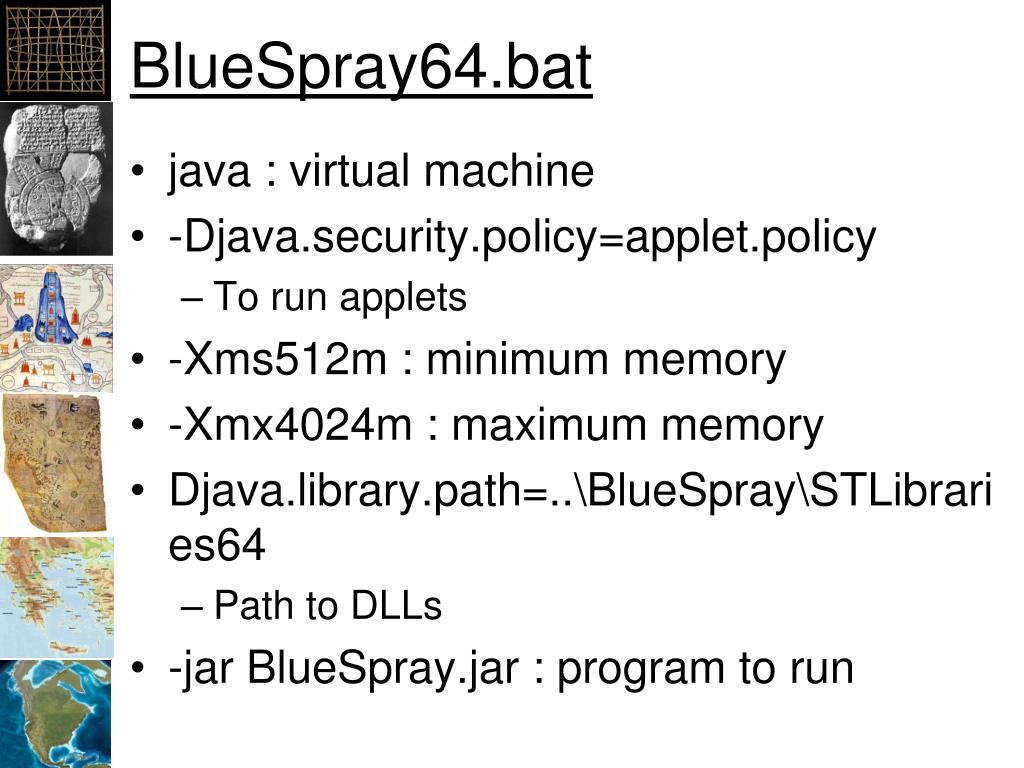 BlueSpray64.bat

• java : virtual machine
• -Djava.security.policy=applet.policy
– To run applets
• -Xms512m : minimum memory
• -Xmx4024m : maximum memory
• Djava.library.path=..\BlueSpray\STLibraries64
– Path to DLLs
• -jar BlueSpray.jar : program to run